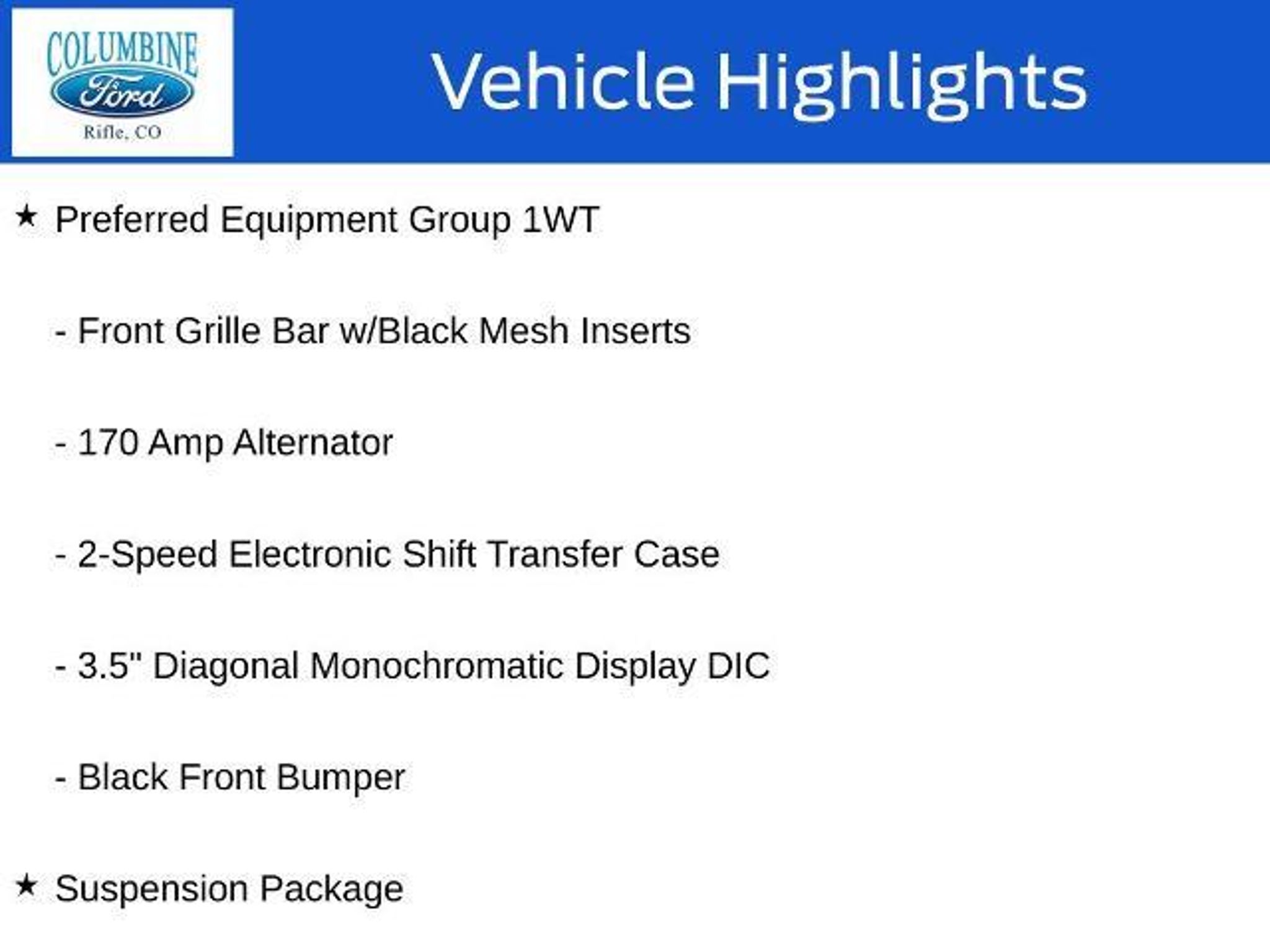 COLUMBINE
Ford
Rifle, CO

Vehicle Highlights

★ Preferred Equipment Group 1WT

- Front Grille Bar w/Black Mesh Inserts

- 170 Amp Alternator

- 2-Speed Electronic Shift Transfer Case

- 3.5" Diagonal Monochromatic Display DIC

- Black Front Bumper

★ Suspension Package